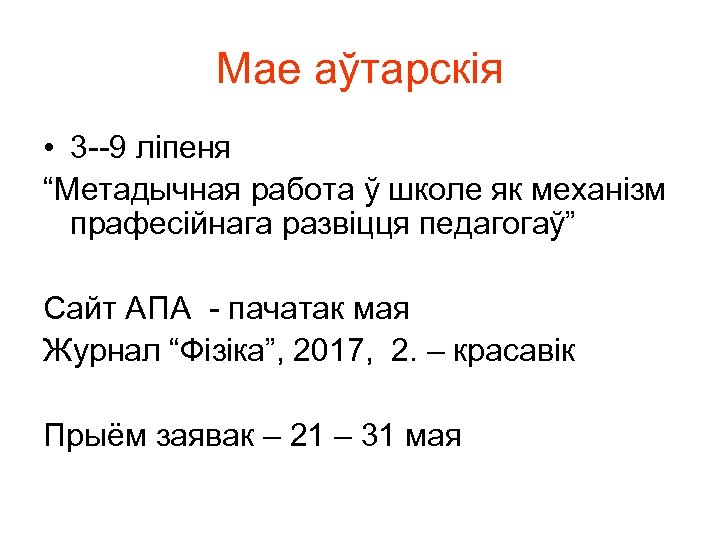 Мае аўтарскія

• 3--9 ліпеня

“Метадычная работа ў школе як механізм прафесійнага развіцця педагогаў”

Сайт АПА - пачатак мая

Журнал “Фізіка”, 2017, 2. – красавік

Прыём заявак – 21 – 31 мая